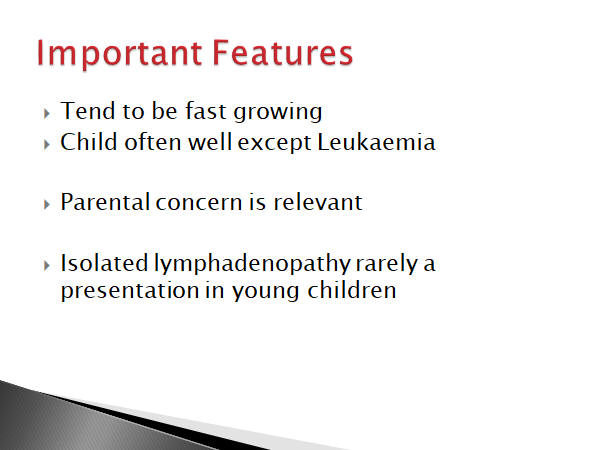 Important Features

Tend to be fast growing
Child often well except Leukaemia

Parental concern is relevant

Isolated lymphadenopathy rarely a presentation in young children